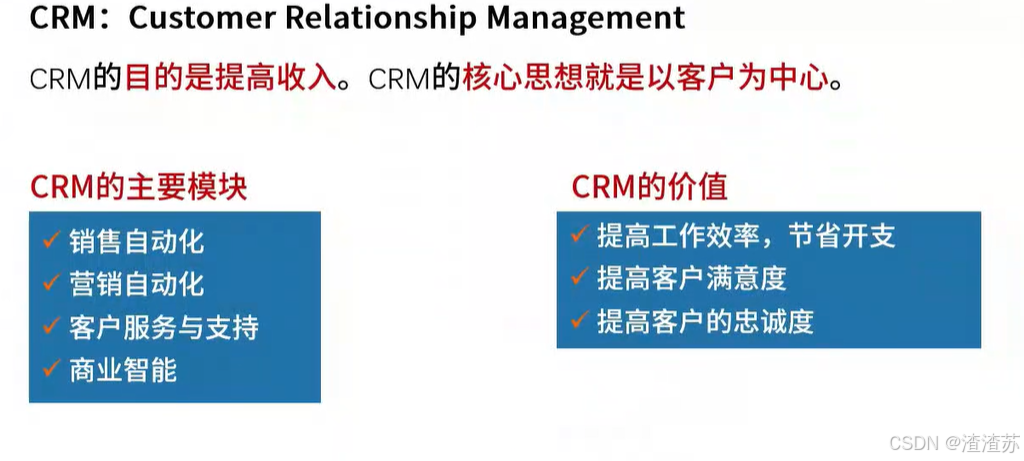 CRM：Customer Relationship Management

CRM的目的是提高收入。CRM的核心思想就是以客户为中心。

CRM的主要模块

✓ 销售自动化
✓ 营销自动化
✓ 客户服务与支持
✓ 商业智能

CRM的价值

✓ 提高工作效率，节省开支
✓ 提高客户满意度
✓ 提高客户的忠诚度

CSDN @渣渣苏